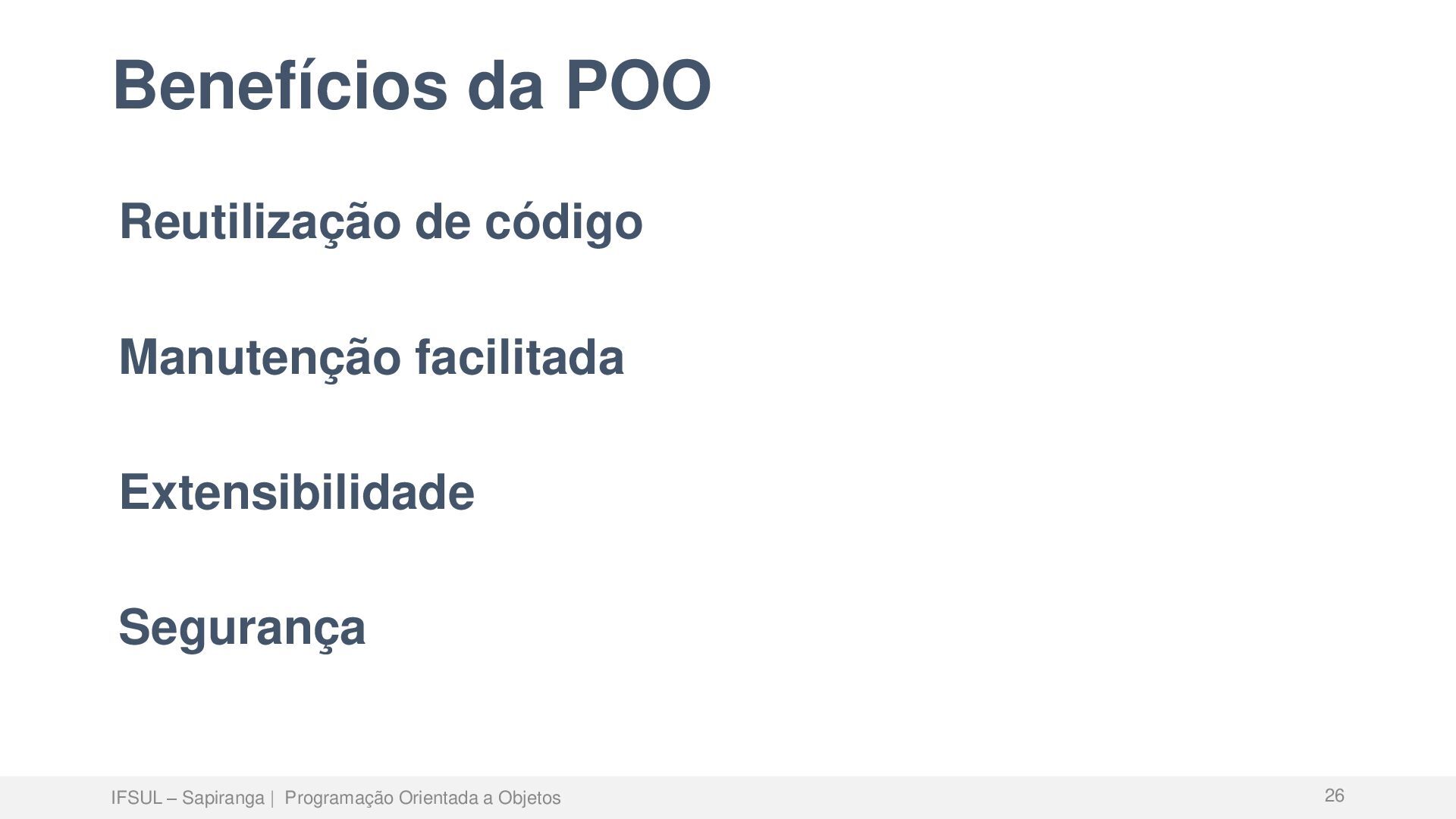 Benefícios da POO

Reutilização de código

Manutenção facilitada

Extensibilidade

Segurança

IFSUL – Sapiranga | Programação Orientada a Objetos

26